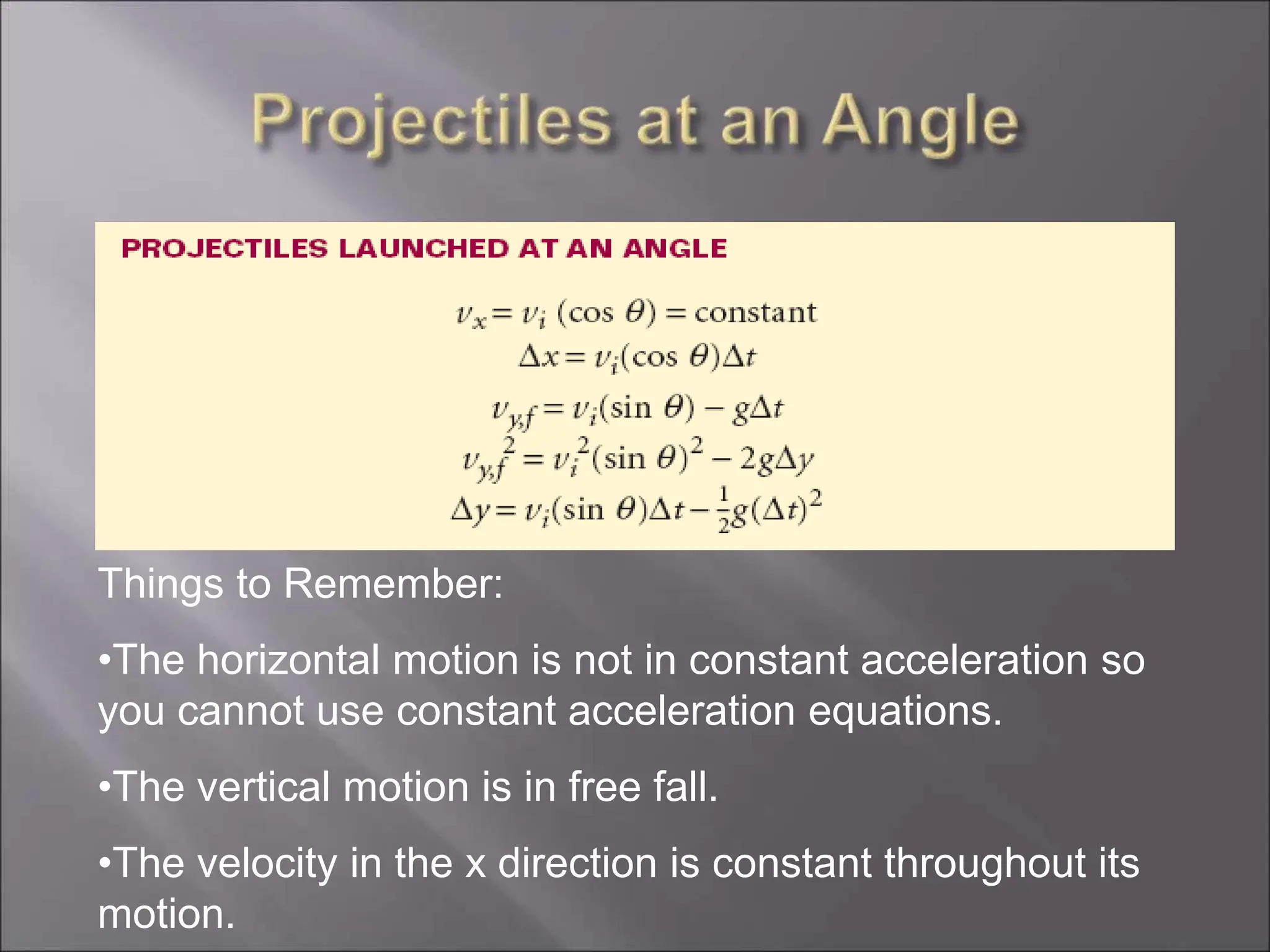 Projectiles at an Angle

PROJECTILES LAUNCHED AT AN ANGLE

$v_x = v_i (\cos \theta) = \text{constant}$

$\Delta x = v_i(\cos \theta)\Delta t$

$v_{y,f} = v_i(\sin \theta) - g\Delta t$

$v_{y,f}^2 = v_i^2(\sin \theta)^2 - 2g\Delta y$

$\Delta y = v_i(\sin \theta)\Delta t - \frac{1}{2}g(\Delta t)^2$

Things to Remember:

•The horizontal motion is not in constant acceleration so you cannot use constant acceleration equations.

•The vertical motion is in free fall.

•The velocity in the x direction is constant throughout its motion.